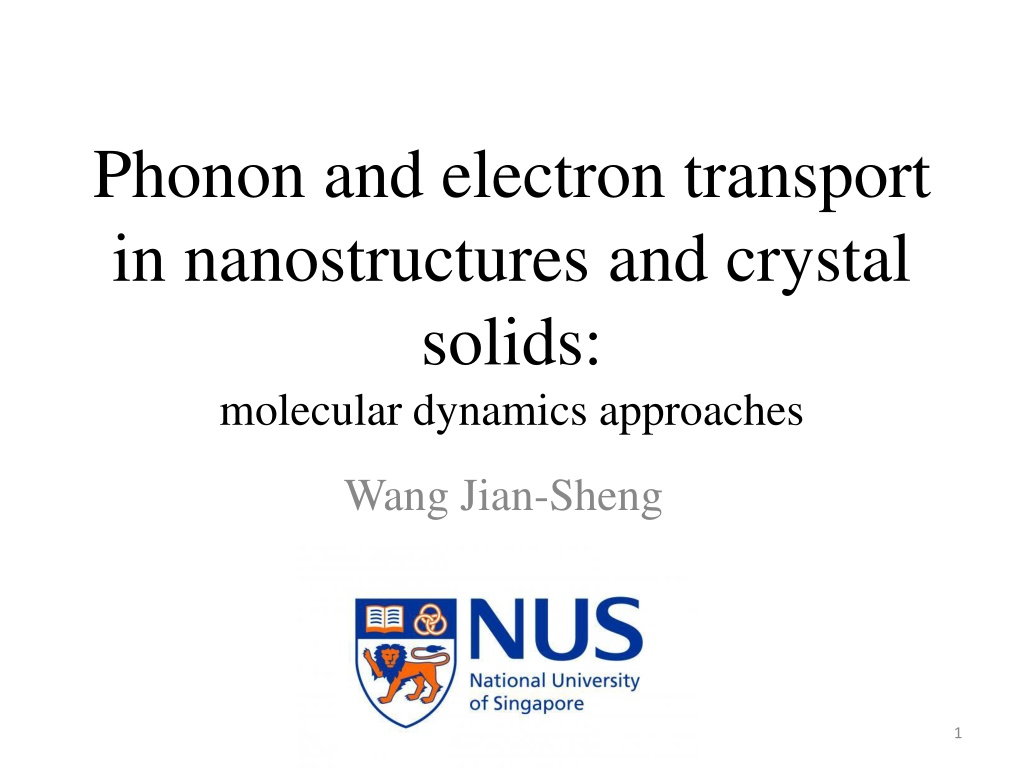 Phonon and electron transport in nanostructures and crystal solids:
molecular dynamics approaches

Wang Jian-Sheng

NUS
National University of Singapore

1